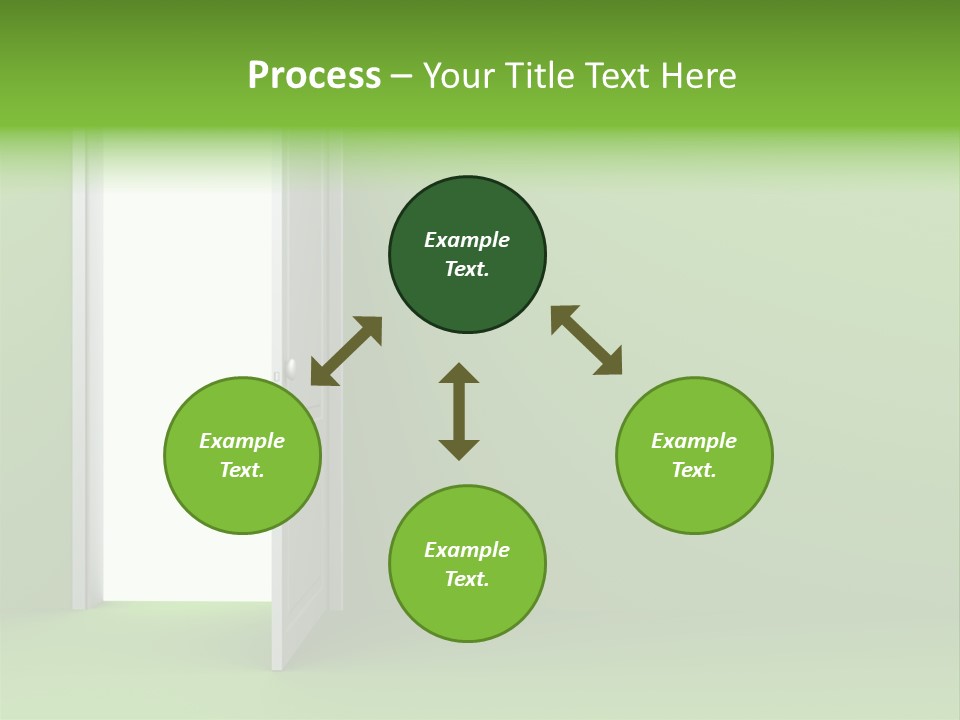 Process – Your Title Text Here

Example Text.

Example Text.

Example Text.

Example Text.